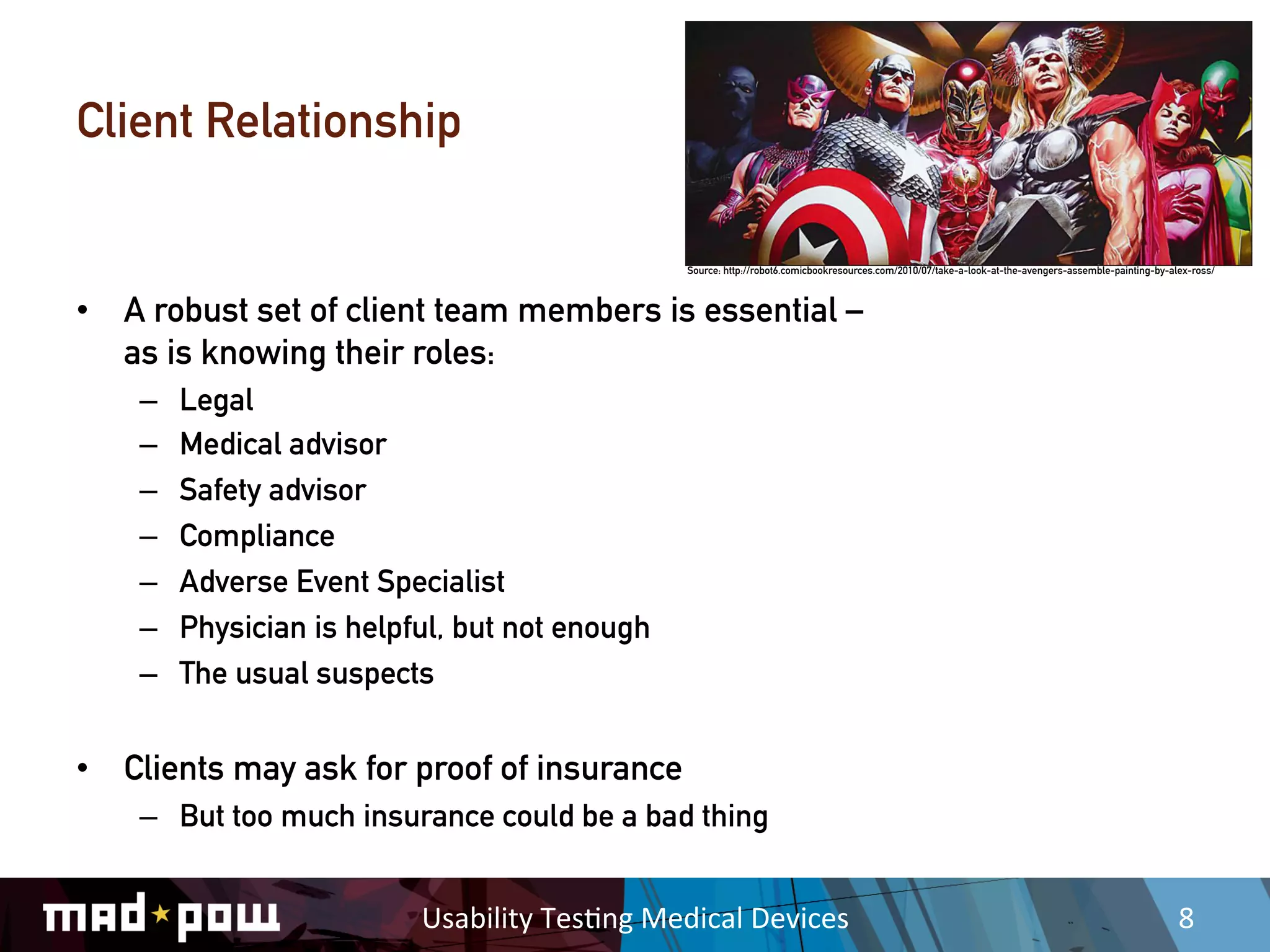 Client Relationship

Source: http://robot6.comicbookresources.com/2010/07/take-a-look-at-the-avengers-assemble-painting-by-alex-ross/

• A robust set of client team members is essential – as is knowing their roles:
– Legal
– Medical advisor
– Safety advisor
– Compliance
– Adverse Event Specialist
– Physician is helpful, but not enough
– The usual suspects

• Clients may ask for proof of insurance
– But too much insurance could be a bad thing

mad★pow

Usability Testing Medical Devices

8